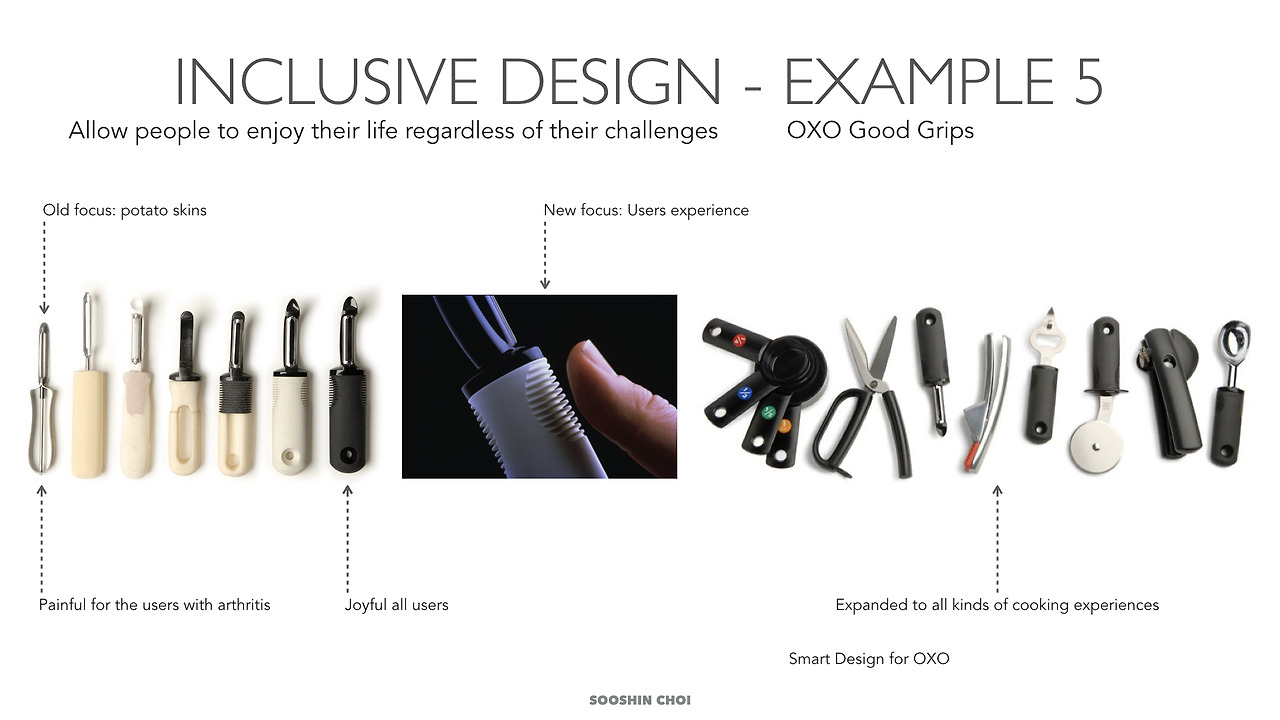 INCLUSIVE DESIGN - EXAMPLE 5

Allow people to enjoy their life regardless of their challenges

OXO Good Grips

Old focus: potato skins

New focus: Users experience

Painful for the users with arthritis

Joyful all users

Expanded to all kinds of cooking experiences

Smart Design for OXO

SOOSHIN CHOI